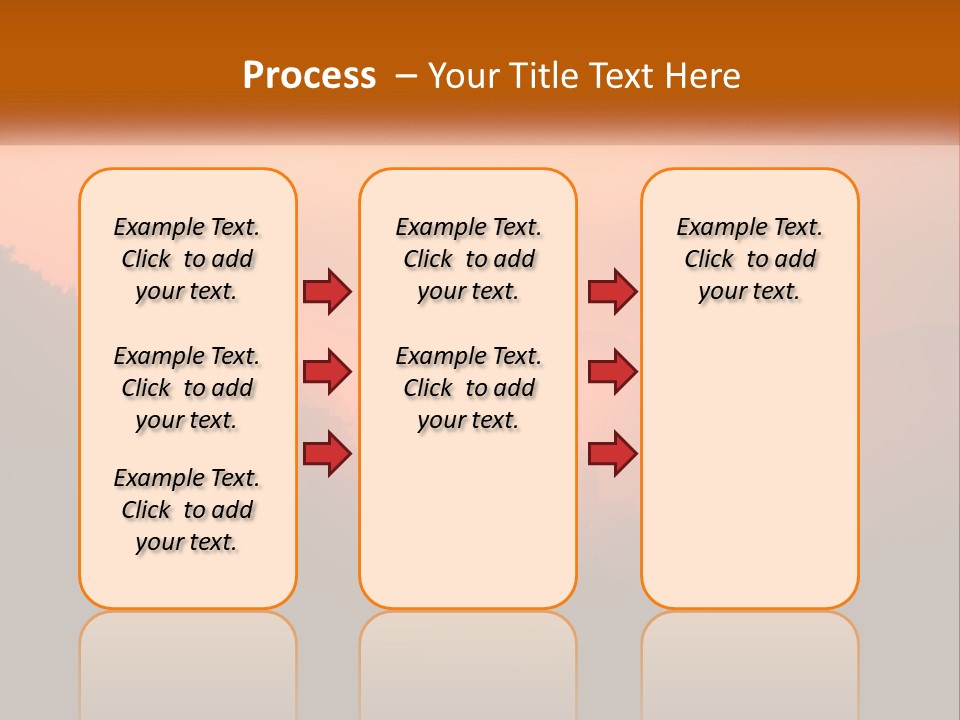 Process – Your Title Text Here

Example Text. Click to add your text.

Example Text. Click to add your text.

Example Text. Click to add your text.

Example Text. Click to add your text.

Example Text. Click to add your text.

Example Text. Click to add your text.